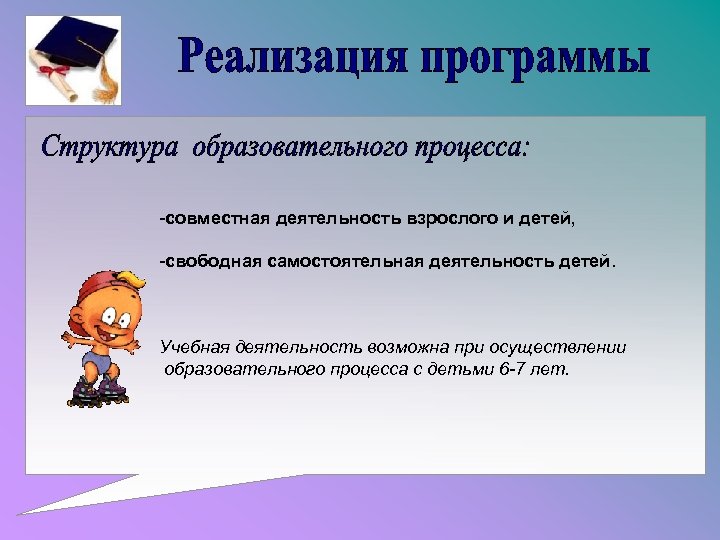 Реализация программы

Структура образовательного процесса:

-совместная деятельность взрослого и детей,

-свободная самостоятельная деятельность детей.

Учебная деятельность возможна при осуществлении образовательного процесса с детьми 6-7 лет.